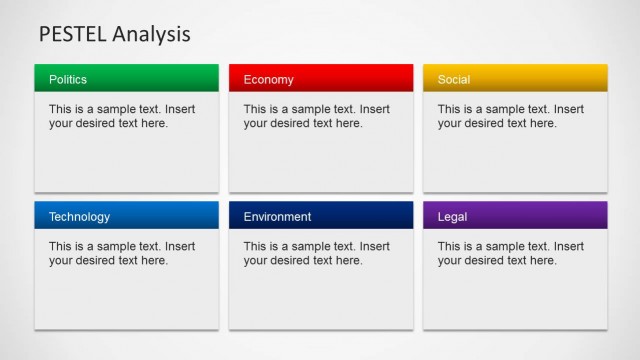 PESTEL Analysis

Politics

This is a sample text. Insert your desired text here.

Economy

This is a sample text. Insert your desired text here.

Social

This is a sample text. Insert your desired text here.

Technology

This is a sample text. Insert your desired text here.

Environment

This is a sample text. Insert your desired text here.

Legal

This is a sample text. Insert your desired text here.